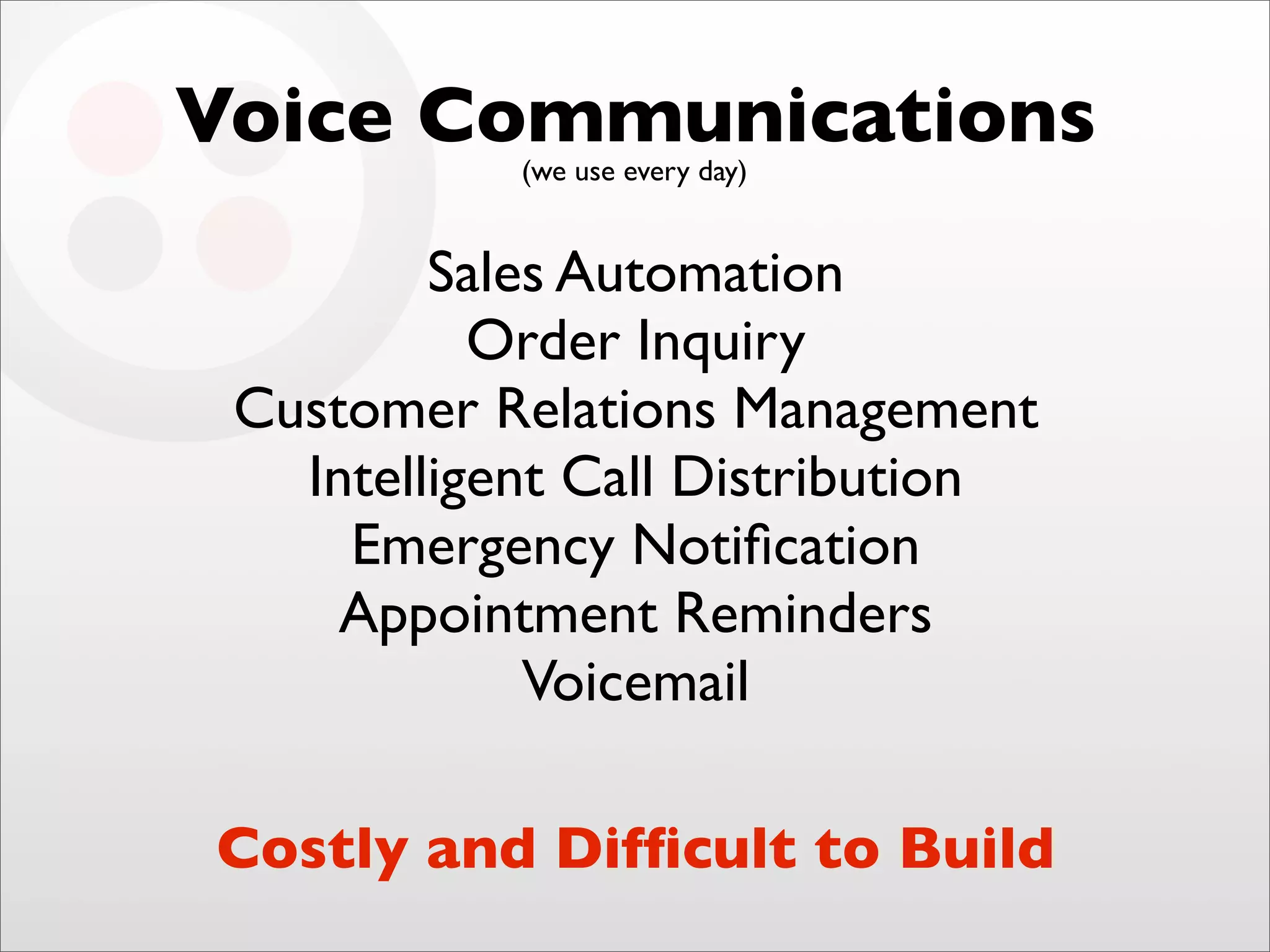 Voice Communications
(we use every day)

Sales Automation
Order Inquiry
Customer Relations Management
Intelligent Call Distribution
Emergency Notification
Appointment Reminders
Voicemail

Costly and Difficult to Build